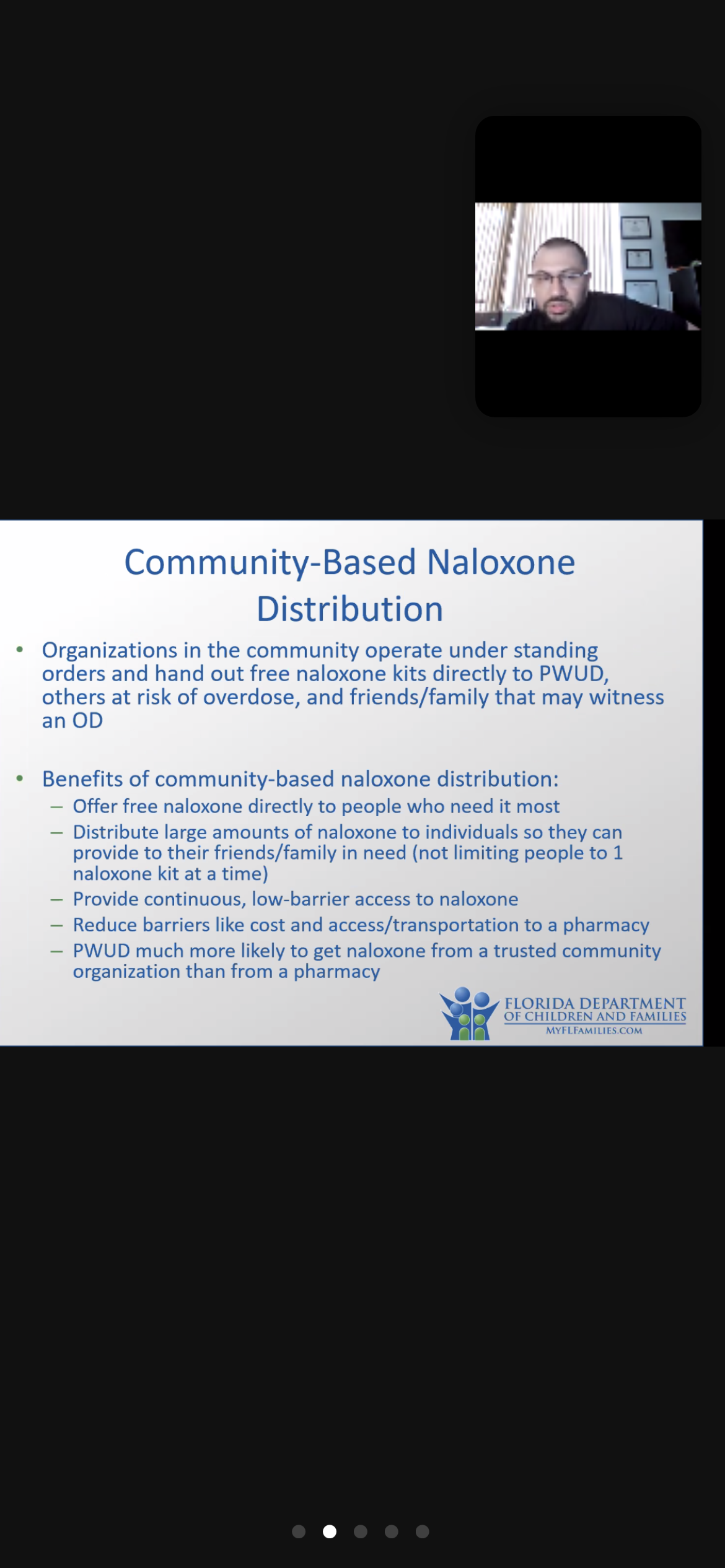 Community-Based Naloxone Distribution

• Organizations in the community operate under standing orders and hand out free naloxone kits directly to PWUD, others at risk of overdose, and friends/family that may witness an OD

• Benefits of community-based naloxone distribution:
– Offer free naloxone directly to people who need it most
– Distribute large amounts of naloxone to individuals so they can provide to their friends/family in need (not limiting people to 1 naloxone kit at a time)
– Provide continuous, low-barrier access to naloxone
– Reduce barriers like cost and access/transportation to a pharmacy
– PWUD much more likely to get naloxone from a trusted community organization than from a pharmacy

FLORIDA DEPARTMENT OF CHILDREN AND FAMILIES
MYFLFAMILIES.COM